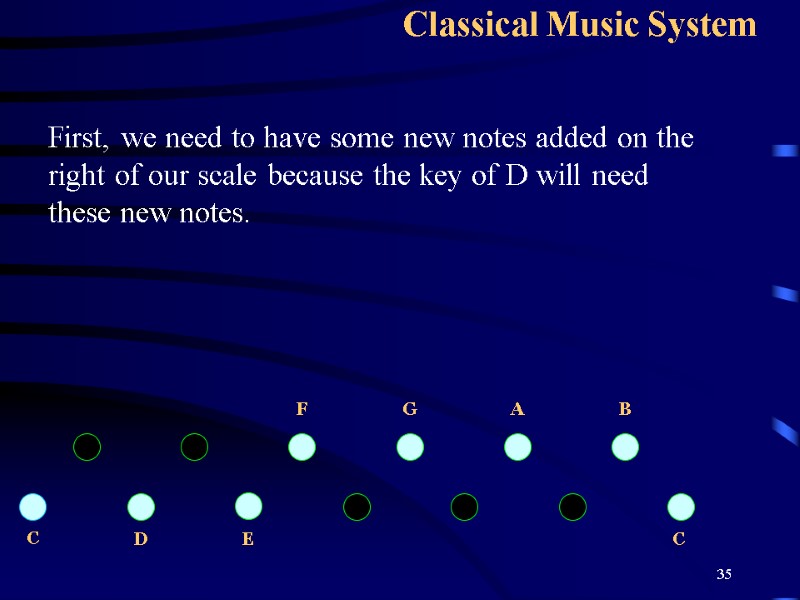 Classical Music System

First, we need to have some new notes added on the right of our scale because the key of D will need these new notes.

F G A B

C D E C

35